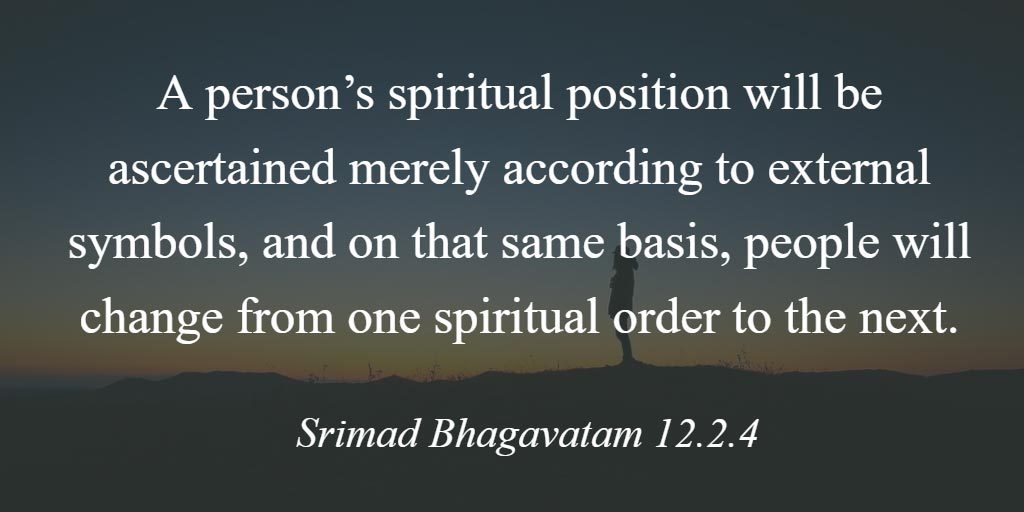 A person’s spiritual position will be ascertained merely according to external symbols, and on that same basis, people will change from one spiritual order to the next.

Srimad Bhagavatam 12.2.4